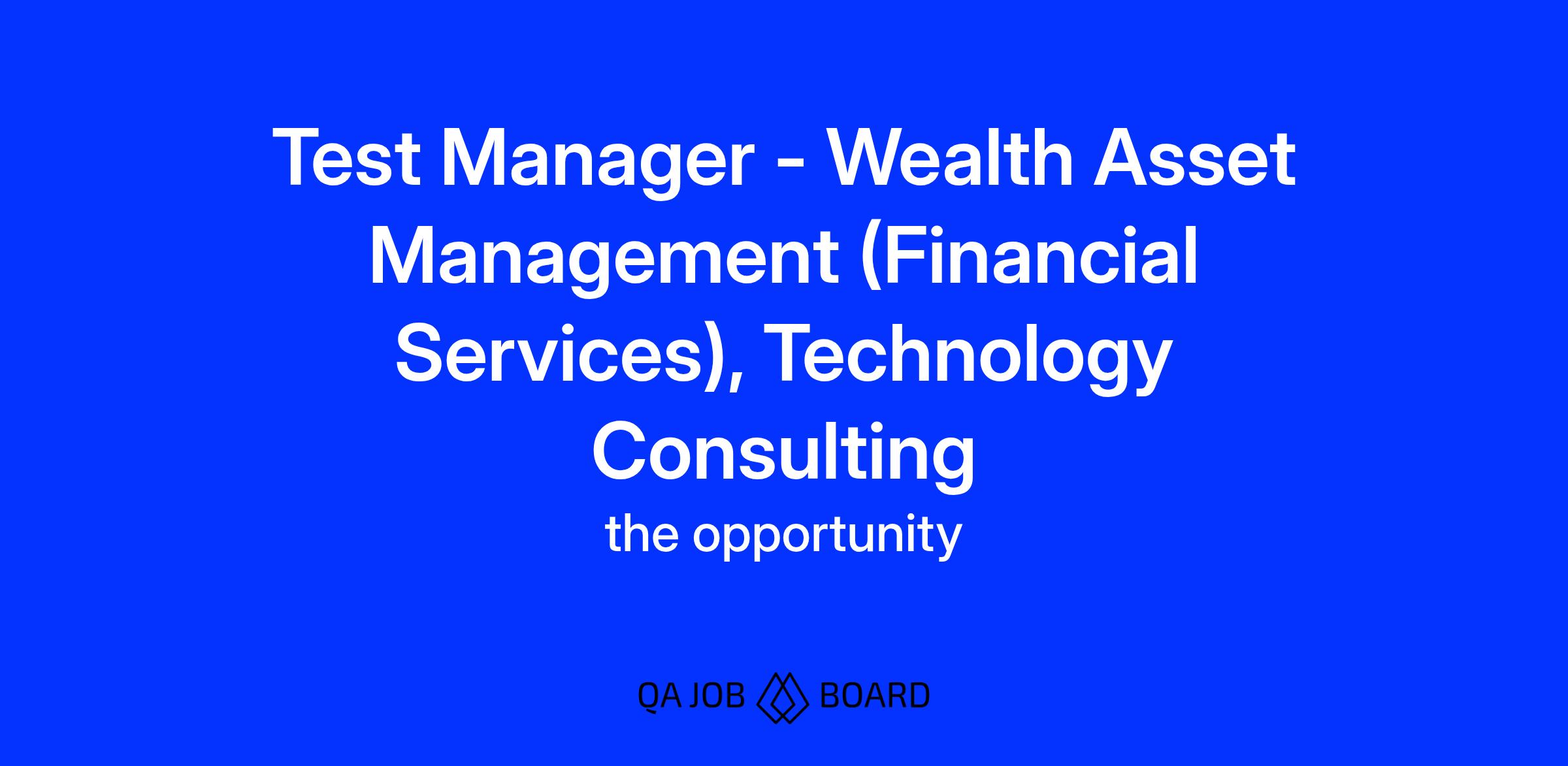 Test Manager - Wealth Asset Management (Financial Services), Technology Consulting

the opportunity

QA JOB BOARD